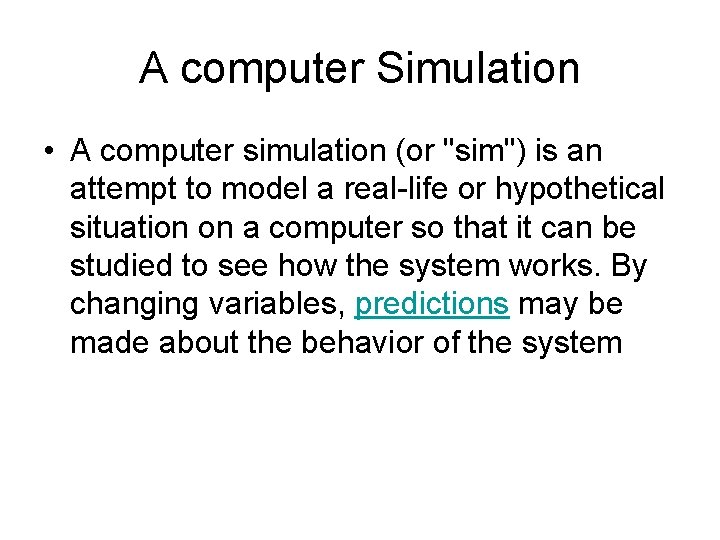 A computer Simulation

• A computer simulation (or "sim") is an attempt to model a real-life or hypothetical situation on a computer so that it can be studied to see how the system works. By changing variables, predictions may be made about the behavior of the system